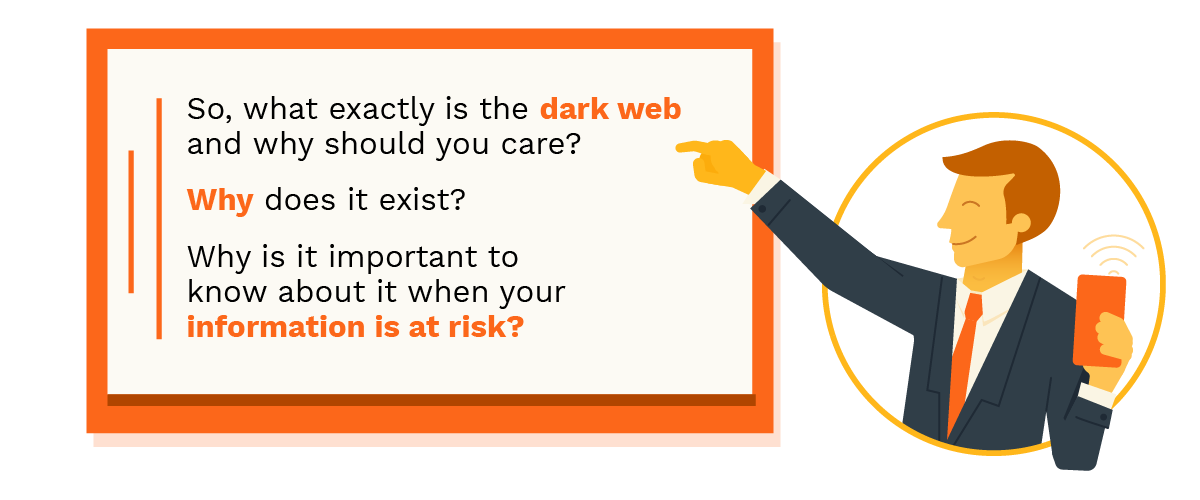 So, what exactly is the dark web and why should you care?

Why does it exist?

Why is it important to know about it when your information is at risk?